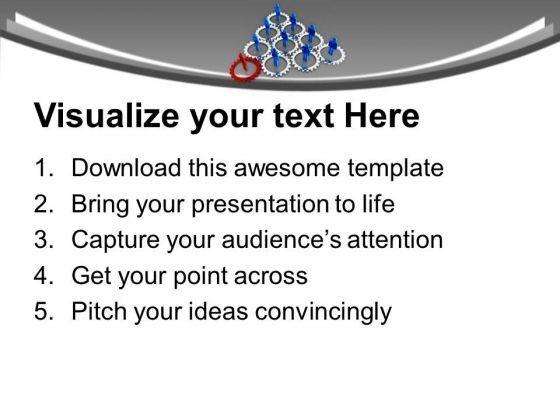 Visualize your text Here

1. Download this awesome template
2. Bring your presentation to life
3. Capture your audience's attention
4. Get your point across
5. Pitch your ideas convincingly